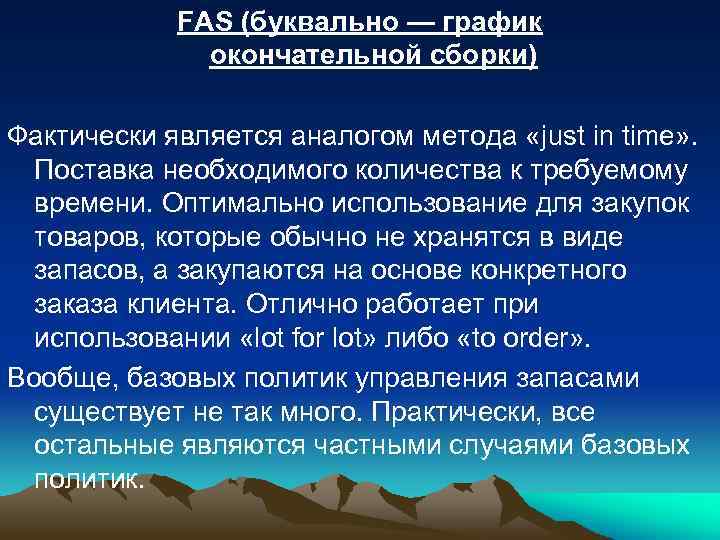 FAS (буквально — график окончательной сборки)

Фактически является аналогом метода «just in time». Поставка необходимого количества к требуемому времени. Оптимально использование для закупок товаров, которые обычно не хранятся в виде запасов, а закупаются на основе конкретного заказа клиента. Отлично работает при использовании «lot for lot» либо «to order».

Вообще, базовых политик управления запасами существует не так много. Практически, все остальные являются частными случаями базовых политик.